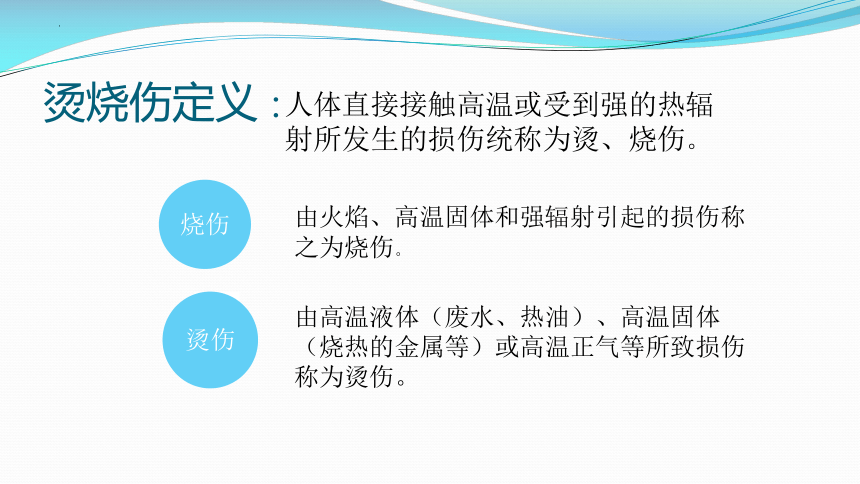 烫烧伤定义：人体直接接触高温或受到强的热辐射所发生的损伤统称为烫、烧伤。

烧伤

由火焰、高温固体和强辐射引起的损伤称之为烧伤。

烫伤

由高温液体（废水、热油）、高温固体（烧热的金属等）或高温正气等所致损伤称为烫伤。